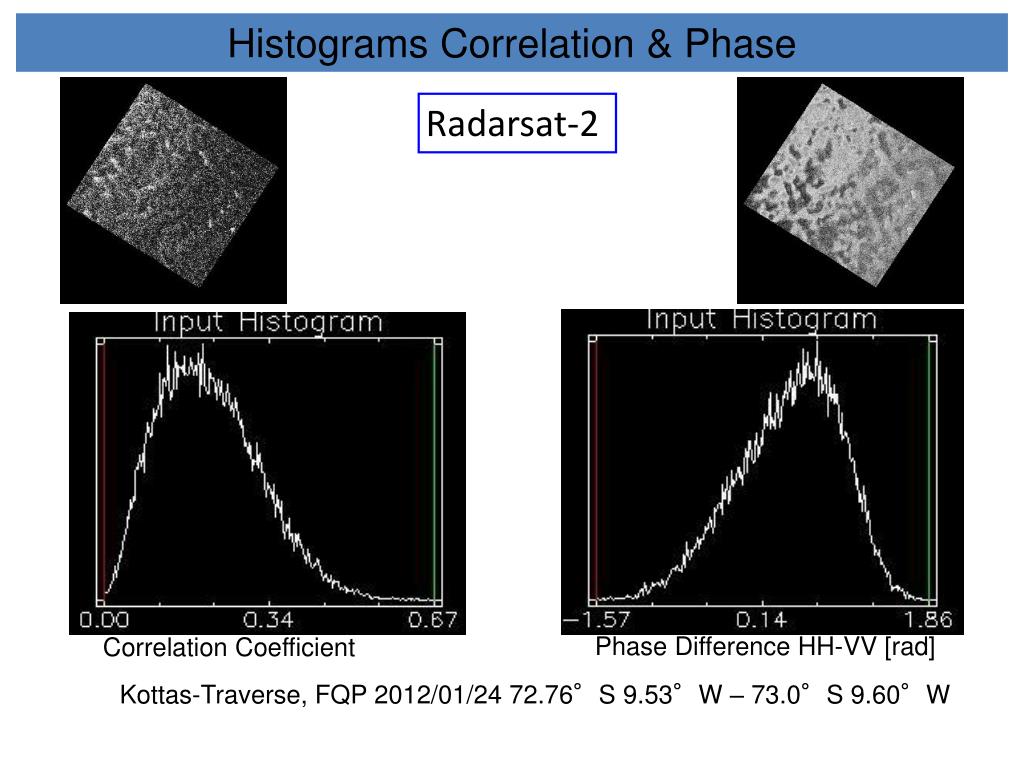 Histograms Correlation & Phase

Radarsat-2

Input Histogram

0.00 0.34 0.67

Correlation Coefficient

Input Histogram

−1.57 0.14 1.86

Phase Difference HH-VV [rad]

Kottas-Traverse, FQP 2012/01/24 72.76° S 9.53° W – 73.0° S 9.60° W